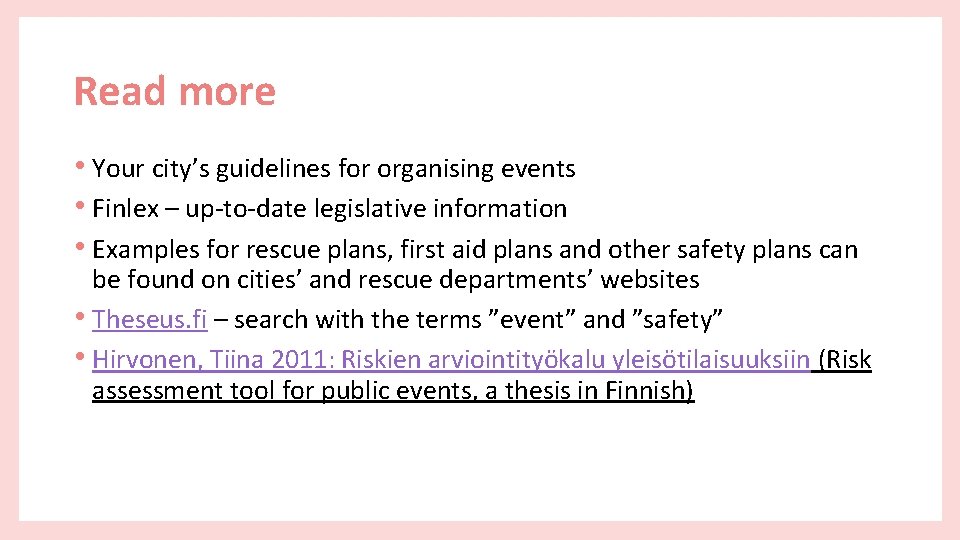 Read more

• Your city’s guidelines for organising events
• Finlex – up-to-date legislative information
• Examples for rescue plans, first aid plans and other safety plans can be found on cities’ and rescue departments’ websites
• Theseus.fi – search with the terms ”event” and ”safety”
• Hirvonen, Tiina 2011: Riskien arviointityökalu yleisötilaisuuksiin (Risk assessment tool for public events, a thesis in Finnish)